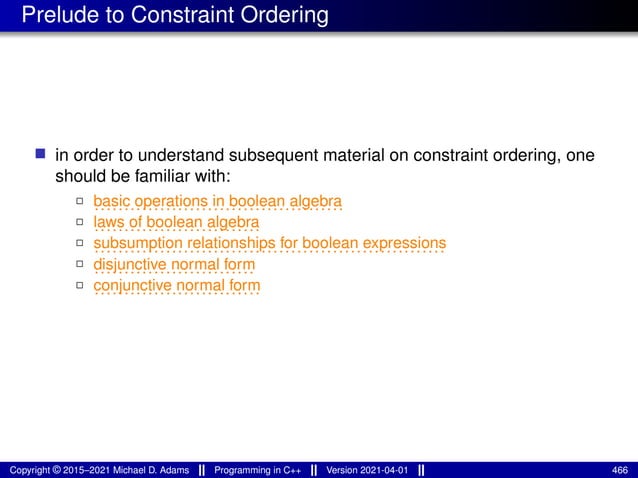 Prelude to Constraint Ordering

in order to understand subsequent material on constraint ordering, one should be familiar with:

basic operations in boolean algebra
laws of boolean algebra
subsumption relationships for boolean expressions
disjunctive normal form
conjunctive normal form

Copyright © 2015–2021 Michael D. Adams || Programming in C++ || Version 2021-04-01 || 466